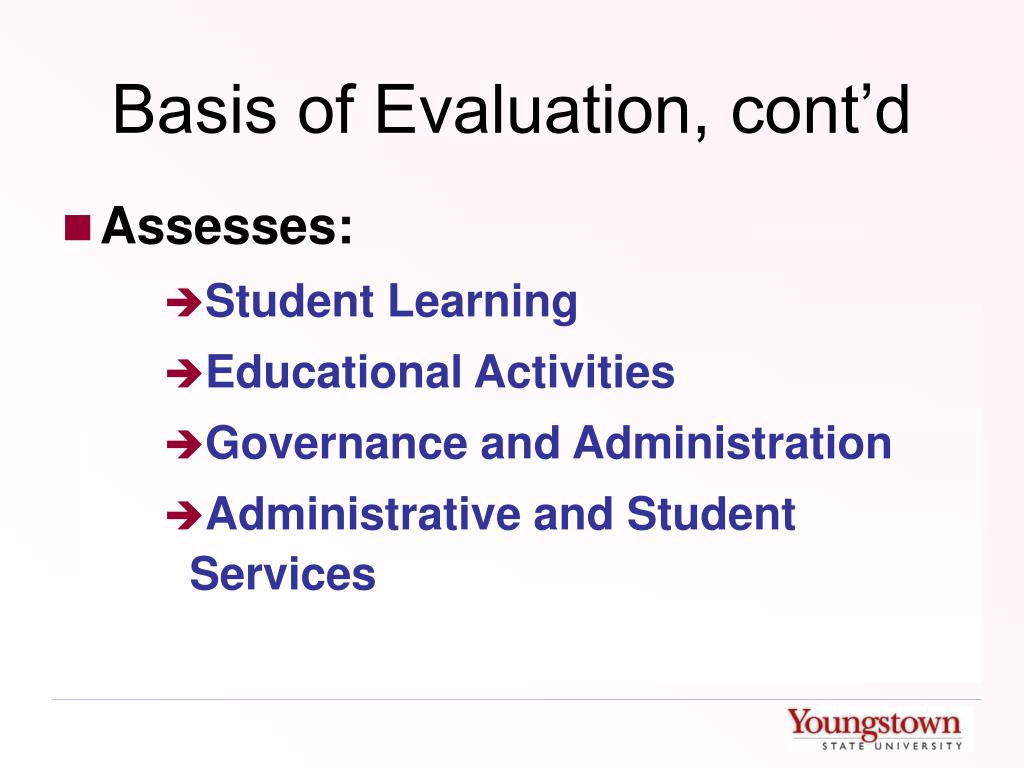 Basis of Evaluation, cont’d

Assesses:

Student Learning

Educational Activities

Governance and Administration

Administrative and Student Services

Youngstown
STATE UNIVERSITY